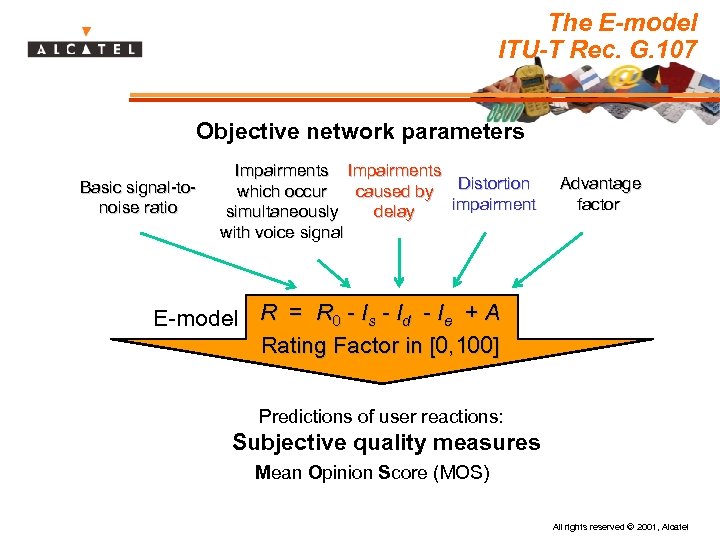 ALCATEL

The E-model
ITU-T Rec. G.107

Objective network parameters

Basic signal-to-noise ratio

Impairments which occur simultaneously with voice signal

Impairments caused by delay

Distortion impairment

Advantage factor

E-model $R = R_0 - I_s - I_d - I_e + A$

Rating Factor in [0,100]

Predictions of user reactions:

Subjective quality measures

Mean Opinion Score (MOS)

All rights reserved © 2001, Alcatel